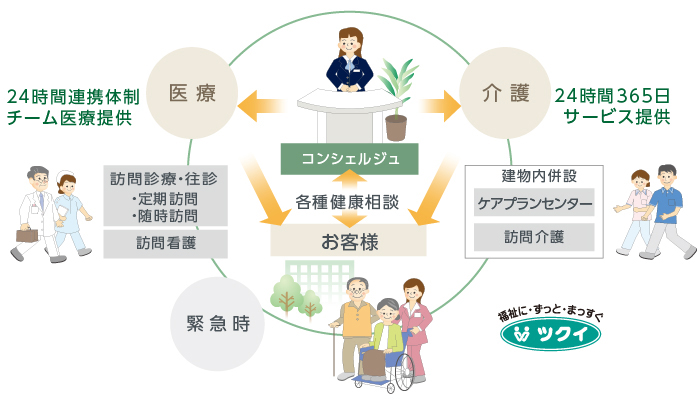 24時間連携体制
チーム医療提供

医療

介護

24時間365日
サービス提供

コンシェルジュ

各種健康相談

お客様

訪問診療・往診
・定期訪問
・随時訪問

訪問看護

建物内併設

ケアプランセンター

訪問介護

緊急時

福祉に・ずっと・まっすぐ
ツクイ